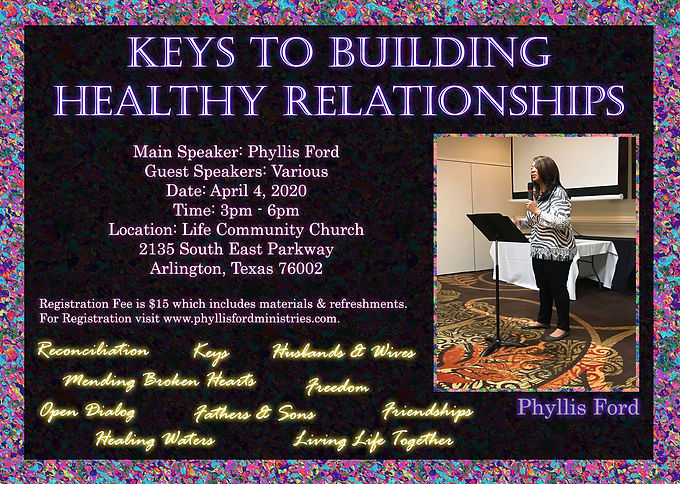 KEYS TO BUILDING HEALTHY RELATIONSHIPS

Main Speaker: Phyllis Ford
Guest Speakers: Various
Date: April 4, 2020
Time: 3pm - 6pm
Location: Life Community Church
2135 South East Parkway
Arlington, Texas 76002

Registration Fee is $15 which includes materials & refreshments.
For Registration visit www.phyllisfordministries.com.

Reconciliation Keys Husbands & Wives
Mending Broken Hearts Freedom
Open Dialog Fathers & Sons Friendships
Healing Waters Living Life Together

Phyllis Ford